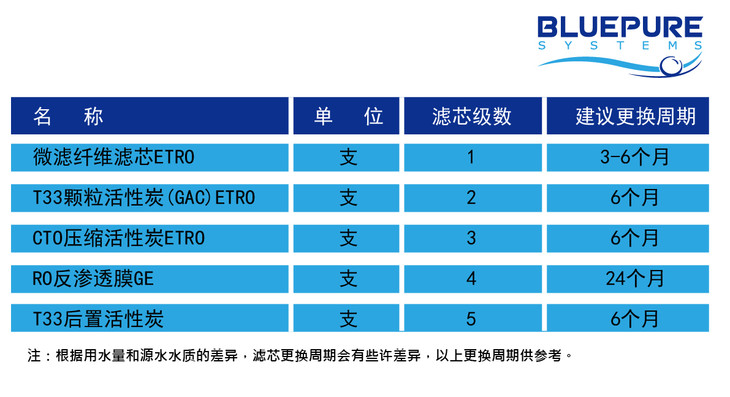 BLUEPURE
SYSTEMS

| 名　称 | 单　位 | 滤芯级数 | 建议更换周期 |
|---|---|---|---|
| 微滤纤维滤芯ETRO | 支 | 1 | 3-6个月 |
| T33颗粒活性炭(GAC)ETRO | 支 | 2 | 6个月 |
| CTO压缩活性炭ETRO | 支 | 3 | 6个月 |
| RO反渗透膜GE | 支 | 4 | 24个月 |
| T33后置活性炭 | 支 | 5 | 6个月 |

注：根据用水量和源水水质的差异，滤芯更换周期会有些许差异，以上更换周期供参考。